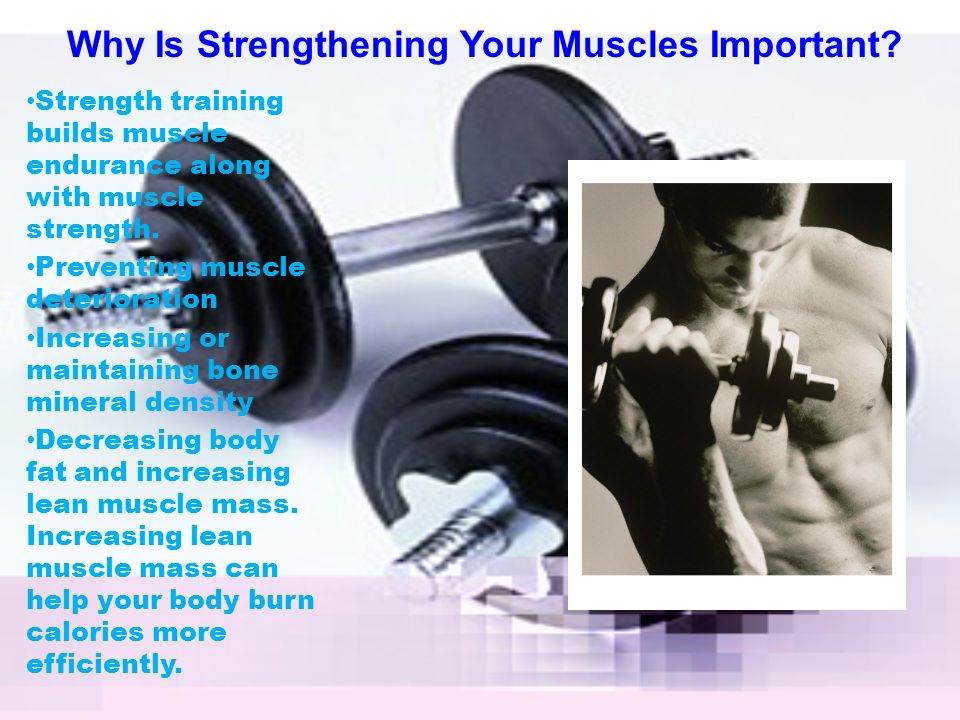 Why Is Strengthening Your Muscles Important?

•Strength training builds muscle endurance along with muscle strength.

•Preventing muscle deterioration

•Increasing or maintaining bone mineral density

•Decreasing body fat and increasing lean muscle mass. Increasing lean muscle mass can help your body burn calories more efficiently.